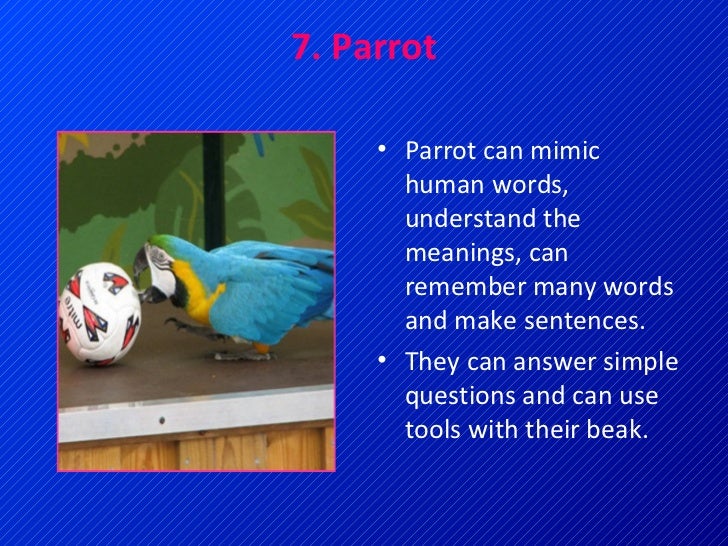 7. Parrot

mitre

• Parrot can mimic human words, understand the meanings, can remember many words and make sentences.

• They can answer simple questions and can use tools with their beak.